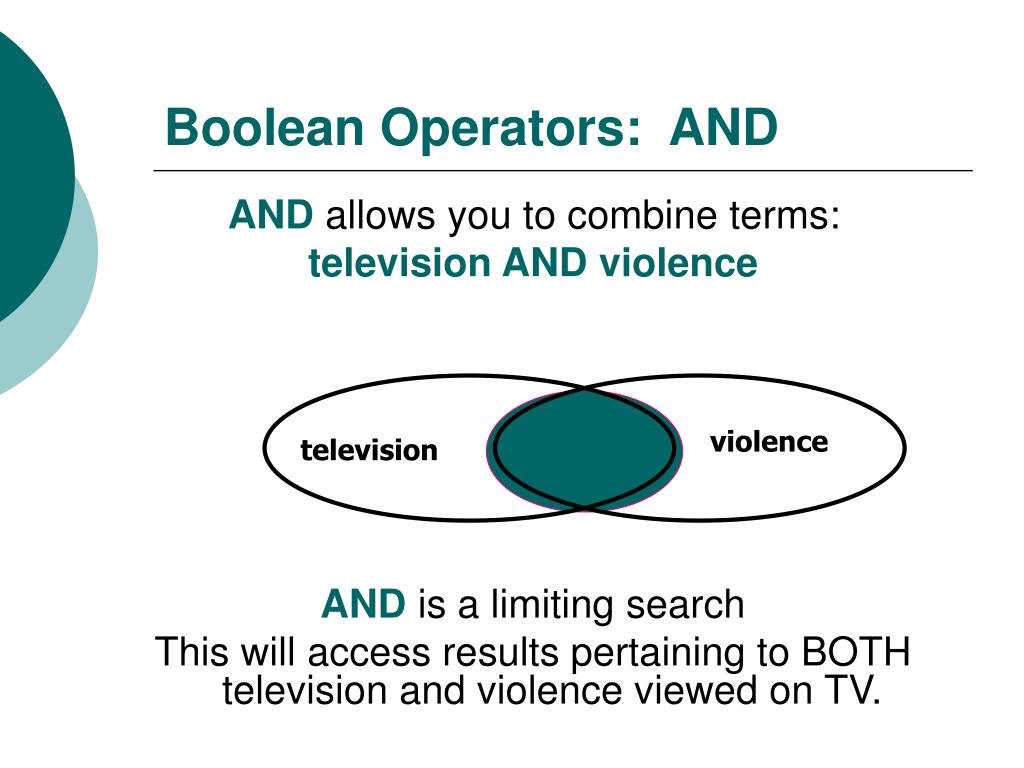 Boolean Operators: AND

AND allows you to combine terms:
television AND violence

television

violence

AND is a limiting search
This will access results pertaining to BOTH television and violence viewed on TV.